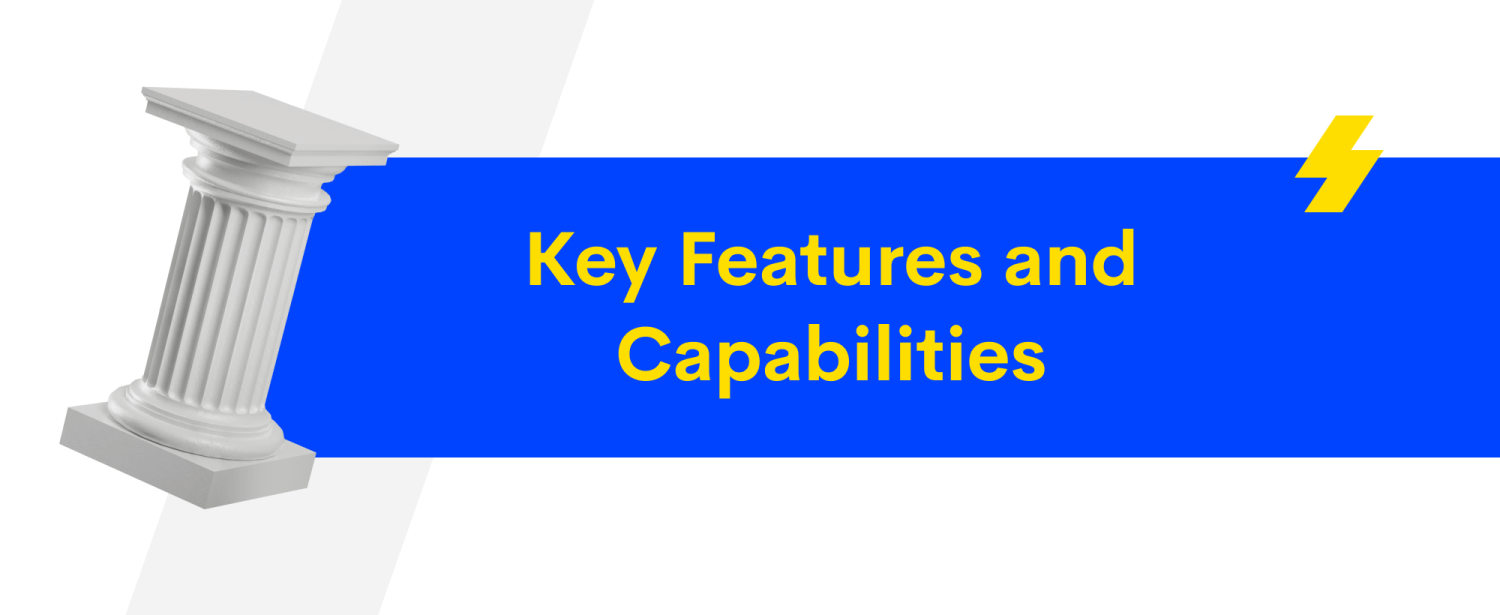 Key Features and Capabilities